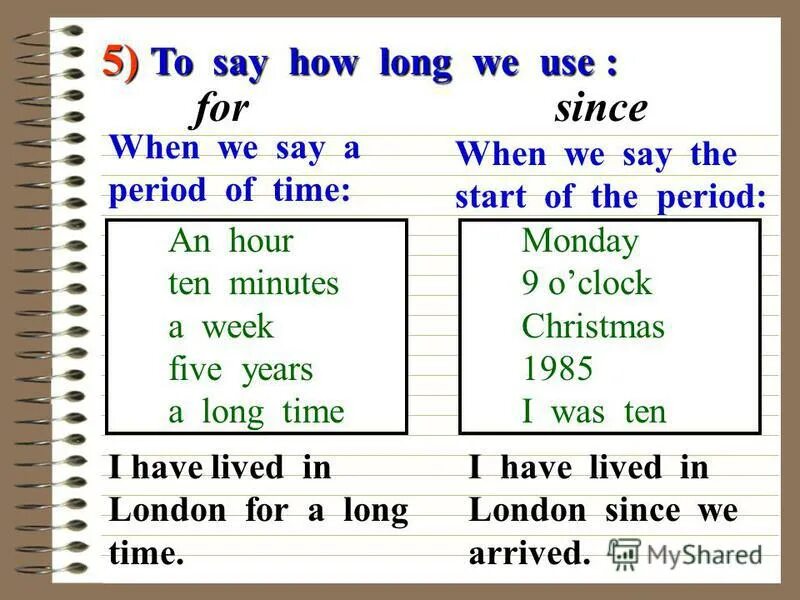 5) To say how long we use :

for

When we say a period of time:

An hour
ten minutes
a week
five years
a long time

I have lived in London for a long time.

since

When we say the start of the period:

Monday
9 o'clock
Christmas
1985
I was ten

I have lived in London since we arrived.

MyShared